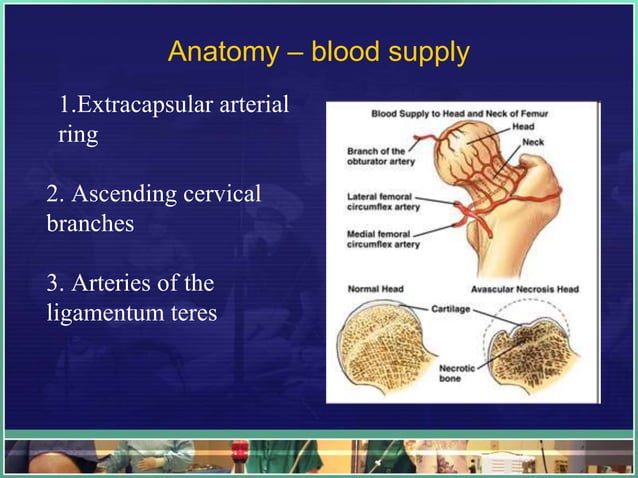 Anatomy – blood supply

1.Extracapsular arterial ring

2. Ascending cervical branches

3. Arteries of the ligamentum teres

Blood Supply to Head and Neck of Femur
Head
Neck
Branch of the obturator artery
Lateral femoral circumflex artery
Medial femoral circumflex artery
Normal Head
Avascular Necrosis Head
Cartilage
Necrotic bone